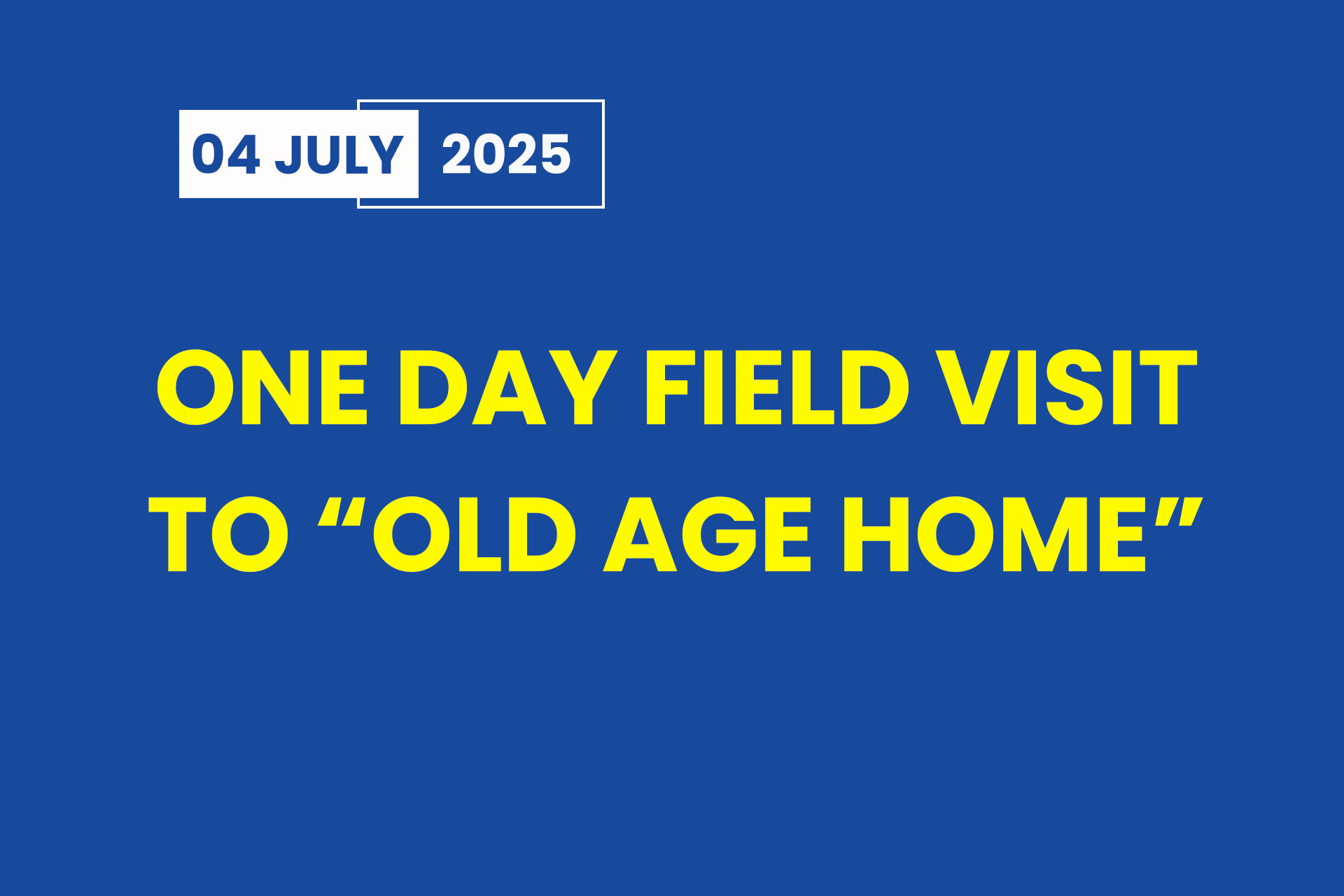 04 JULY 2025

ONE DAY FIELD VISIT TO “OLD AGE HOME”